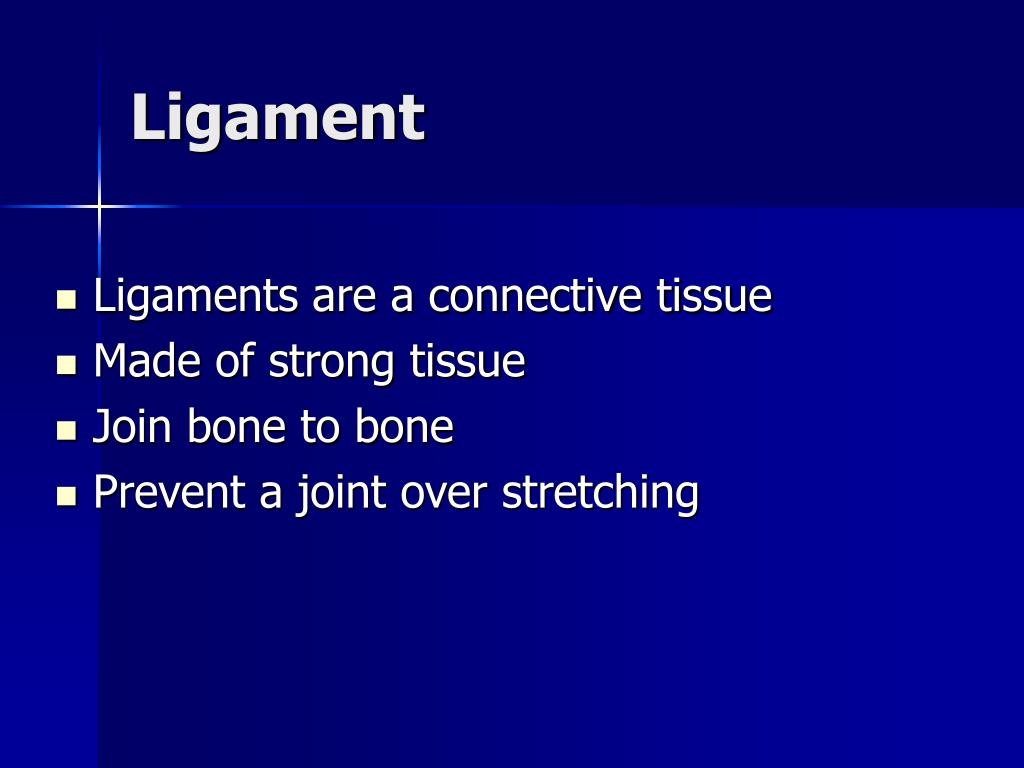 Ligament

- Ligaments are a connective tissue
- Made of strong tissue
- Join bone to bone
- Prevent a joint over stretching